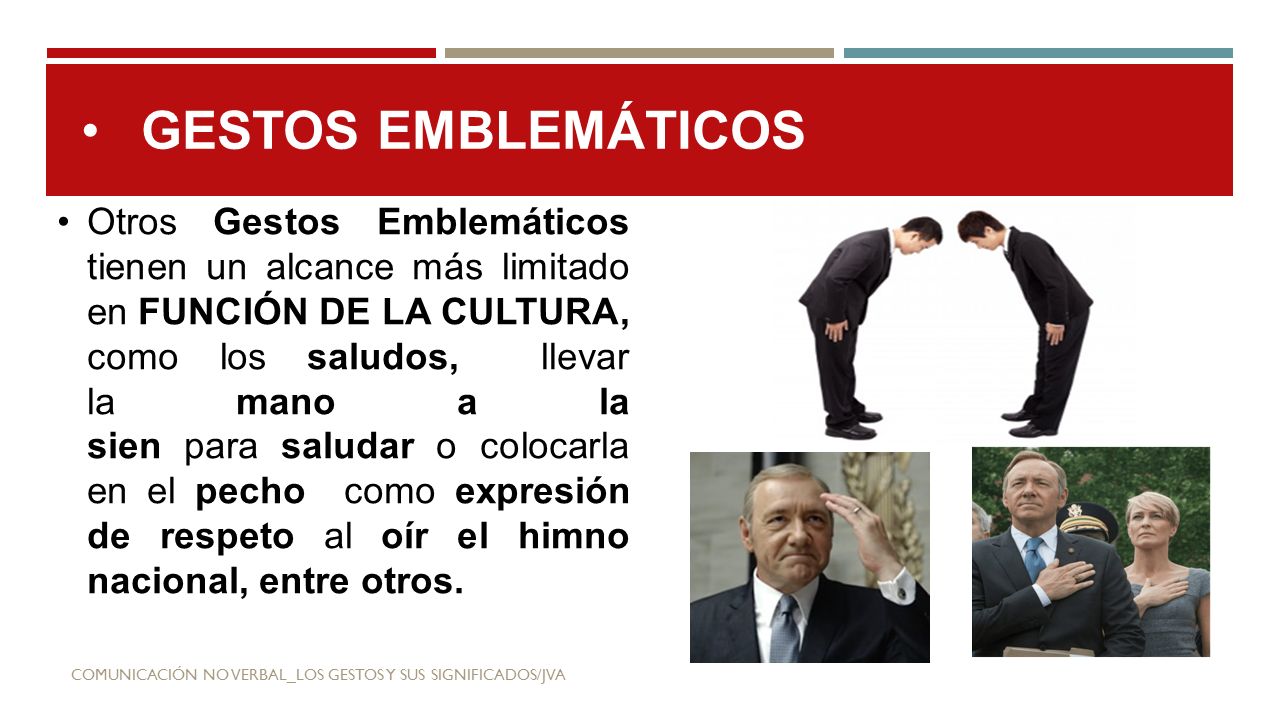 • GESTOS EMBLEMÁTICOS

• Otros Gestos Emblemáticos tienen un alcance más limitado en FUNCIÓN DE LA CULTURA, como los saludos, llevar la mano a la sien para saludar o colocarla en el pecho como expresión de respeto al oír el himno nacional, entre otros.

COMUNICACIÓN NO VERBAL_LOS GESTOS Y SUS SIGNIFICADOS/JVA